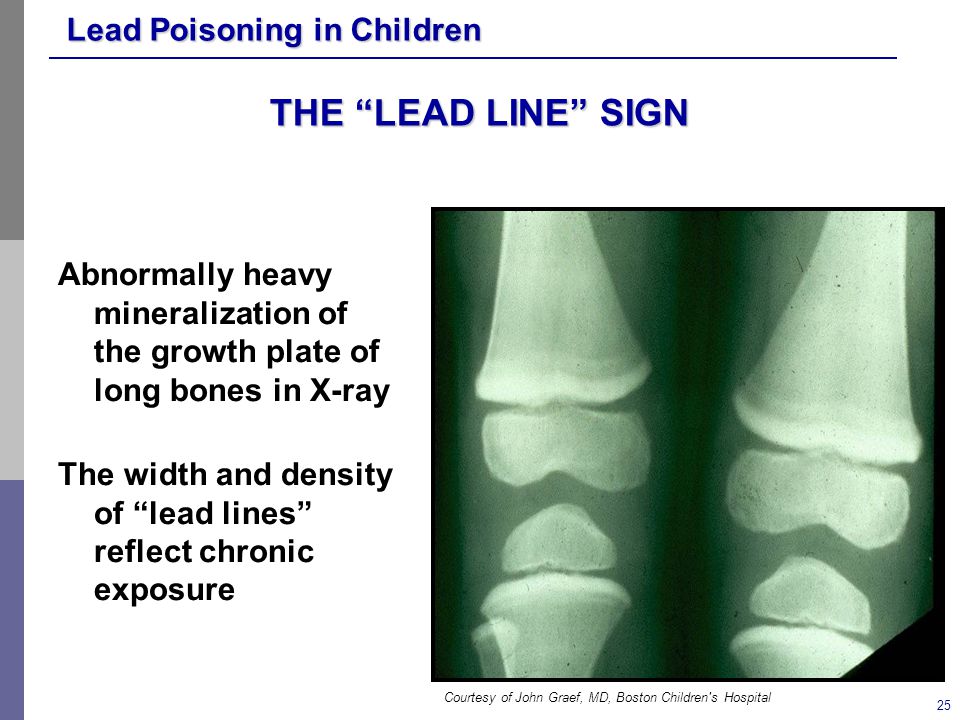 Lead Poisoning in Children

THE “LEAD LINE” SIGN

Abnormally heavy mineralization of the growth plate of long bones in X-ray

The width and density of “lead lines” reflect chronic exposure

Courtesy of John Graef, MD, Boston Children's Hospital

25